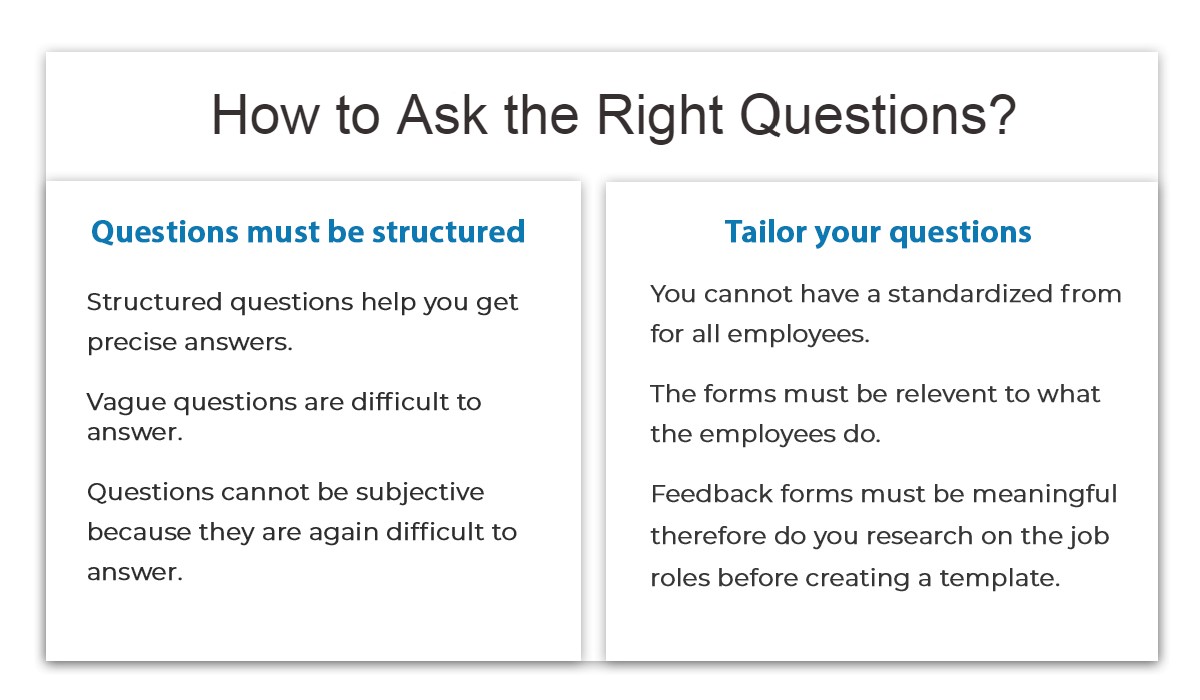 How to Ask the Right Questions?

Questions must be structured

Structured questions help you get precise answers.

Vague questions are difficult to answer.

Questions cannot be subjective because they are again difficult to answer.

Tailor your questions

You cannot have a standardized from for all employees.

The forms must be relevent to what the employees do.

Feedback forms must be meaningful therefore do you research on the job roles before creating a template.